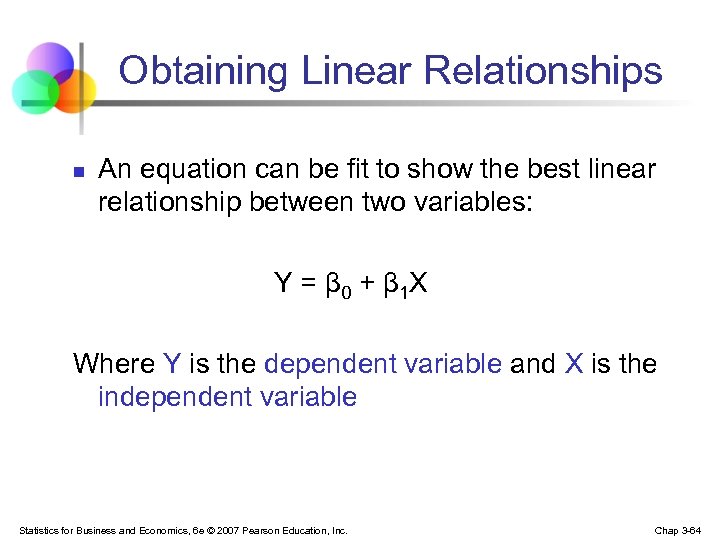 Obtaining Linear Relationships

An equation can be fit to show the best linear relationship between two variables:

$Y = \beta_0 + \beta_1 X$

Where Y is the dependent variable and X is the independent variable

Statistics for Business and Economics, 6e © 2007 Pearson Education, Inc.

Chap 3-64